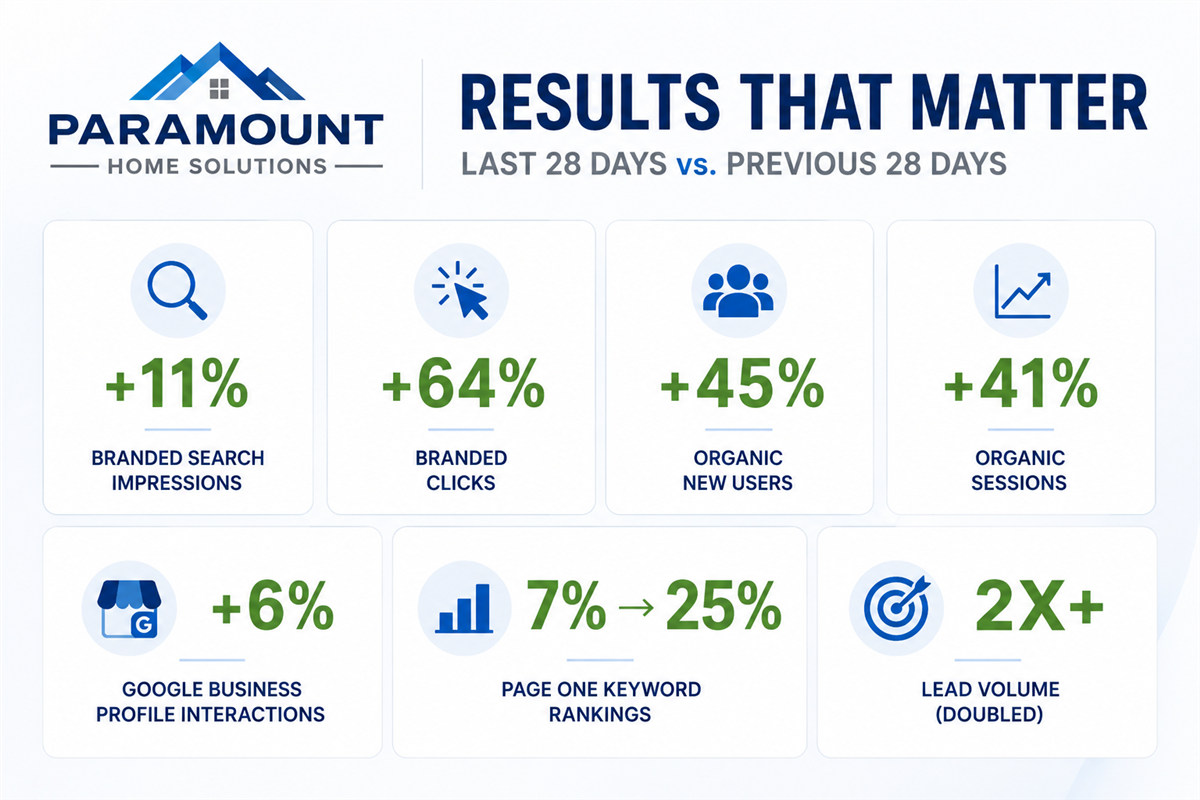 PARAMOUNT
HOME SOLUTIONS

RESULTS THAT MATTER
LAST 28 DAYS vs. PREVIOUS 28 DAYS

+11%
BRANDED SEARCH IMPRESSIONS

+64%
BRANDED CLICKS

+45%
ORGANIC NEW USERS

+41%
ORGANIC SESSIONS

G
+6%
GOOGLE BUSINESS PROFILE INTERACTIONS

7% → 25%
PAGE ONE KEYWORD RANKINGS

2X+
LEAD VOLUME (DOUBLED)